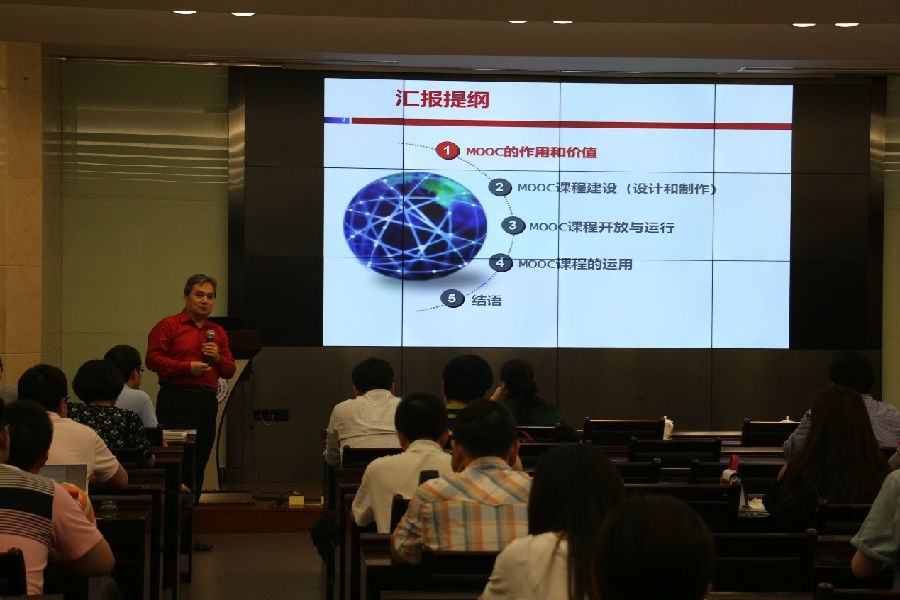 汇报提纲

1 MOOC的作用和价值

2 MOOC课程建设（设计和制作）

3 MOOC课程开放与运行

4 MOOC课程的运用

5 结语